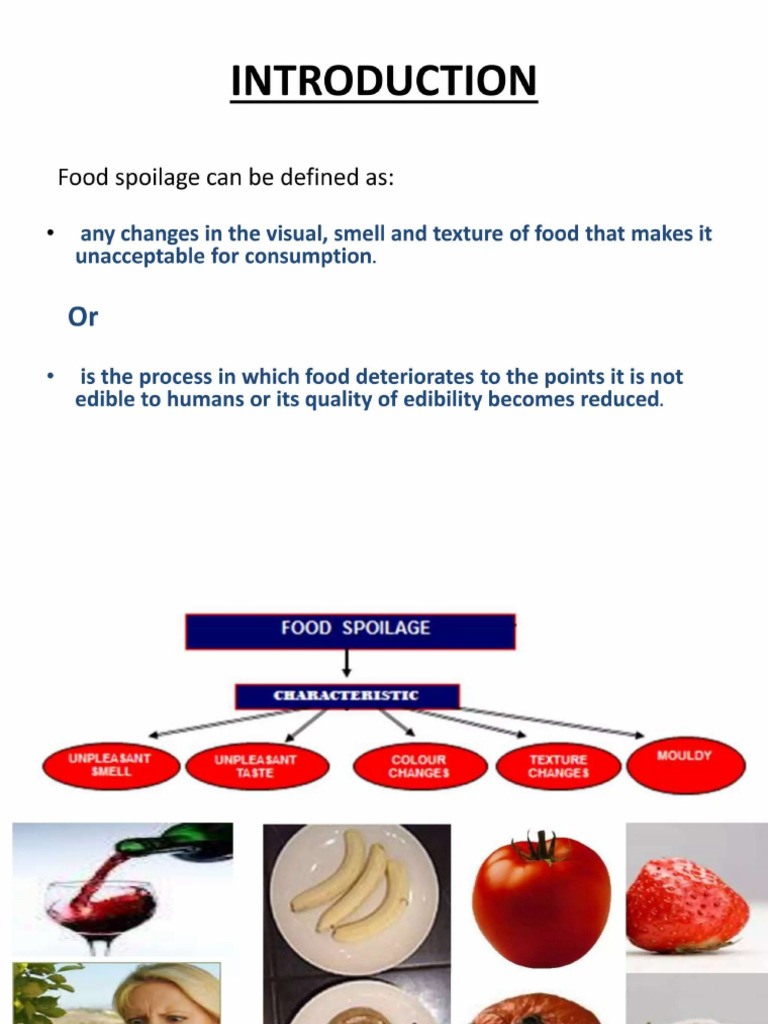 INTRODUCTION

Food spoilage can be defined as:

• any changes in the visual, smell and texture of food that makes it unacceptable for consumption.

Or

• is the process in which food deteriorates to the points it is not edible to humans or its quality of edibility becomes reduced.

FOOD SPOILAGE

CHARACTERISTIC

UNPLEASANT SMELL

UNPLEASANT TASTE

COLOUR CHANGES

TEXTURE CHANGES

MOULDY